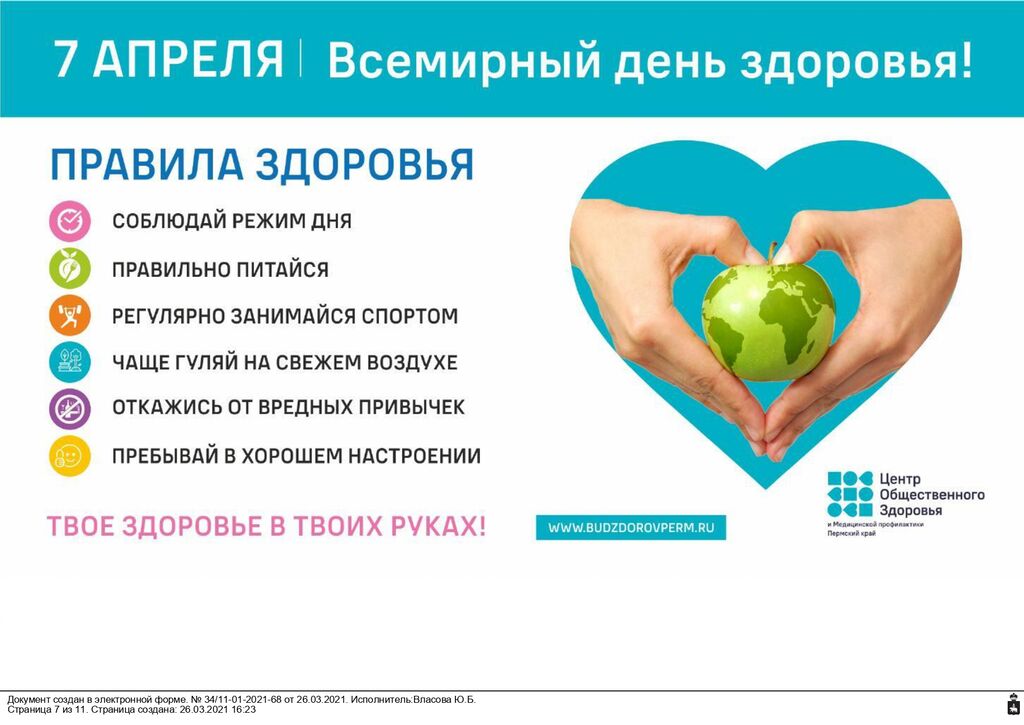 7 АПРЕЛЯ | Всемирный день здоровья!

ПРАВИЛА ЗДОРОВЬЯ

СОБЛЮДАЙ РЕЖИМ ДНЯ

ПРАВИЛЬНО ПИТАЙСЯ

РЕГУЛЯРНО ЗАНИМАЙСЯ СПОРТОМ

ЧАЩЕ ГУЛЯЙ НА СВЕЖЕМ ВОЗДУХЕ

ОТКАЖИСЬ ОТ ВРЕДНЫХ ПРИВЫЧЕК

ПРЕБЫВАЙ В ХОРОШЕМ НАСТРОЕНИИ

ТВОЕ ЗДОРОВЬЕ В ТВОИХ РУКАХ!

WWW.BUDZDOROVPERM.RU

Центр Общественного Здоровья и Медицинской профилактики Пермский край

Документ создан в электронной форме. № 34/11-01-2021-68 от 26.03.2021. Исполнитель:Власова Ю.Б.
Страница 7 из 11. Страница создана: 26.03.2021 16:23